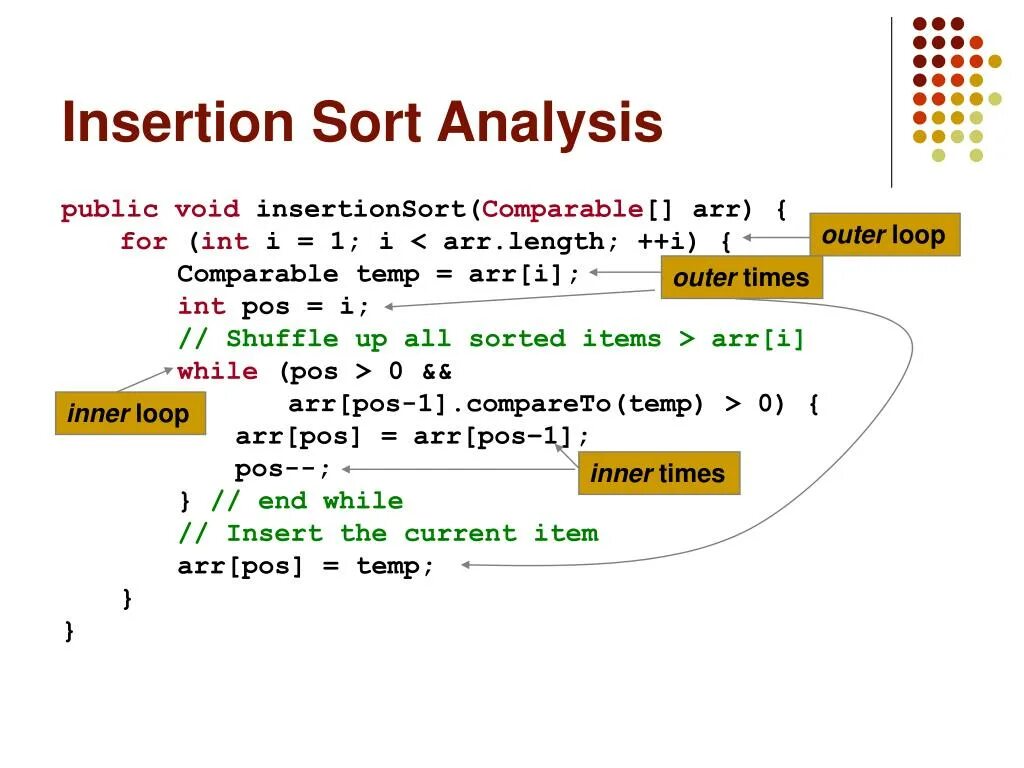 Insertion Sort Analysis

public void insertionSort(Comparable[] arr) {
    for (int i = 1; i < arr.length; ++i) {
        Comparable temp = arr[i];
        int pos = i;
        // Shuffle up all sorted items > arr[i]
        while (pos > 0 &&
               arr[pos-1].compareTo(temp) > 0) {
            arr[pos] = arr[pos–1];
            pos--;
        } // end while
        // Insert the current item
        arr[pos] = temp;
    }
}

outer loop

outer times

inner loop

inner times